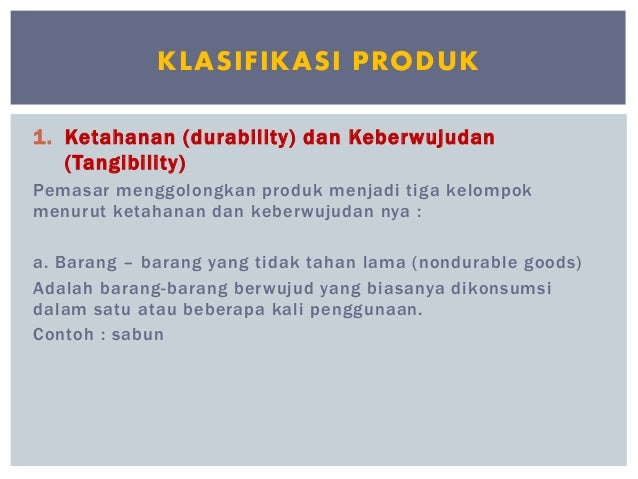 KLASIFIKASI PRODUK

1. Ketahanan (durability) dan Keberwujudan (Tangibility)

Pemasar menggolongkan produk menjadi tiga kelompok menurut ketahanan dan keberwujudan nya :

a. Barang – barang yang tidak tahan lama (nondurable goods)

Adalah barang-barang berwujud yang biasanya dikonsumsi dalam satu atau beberapa kali penggunaan.

Contoh : sabun